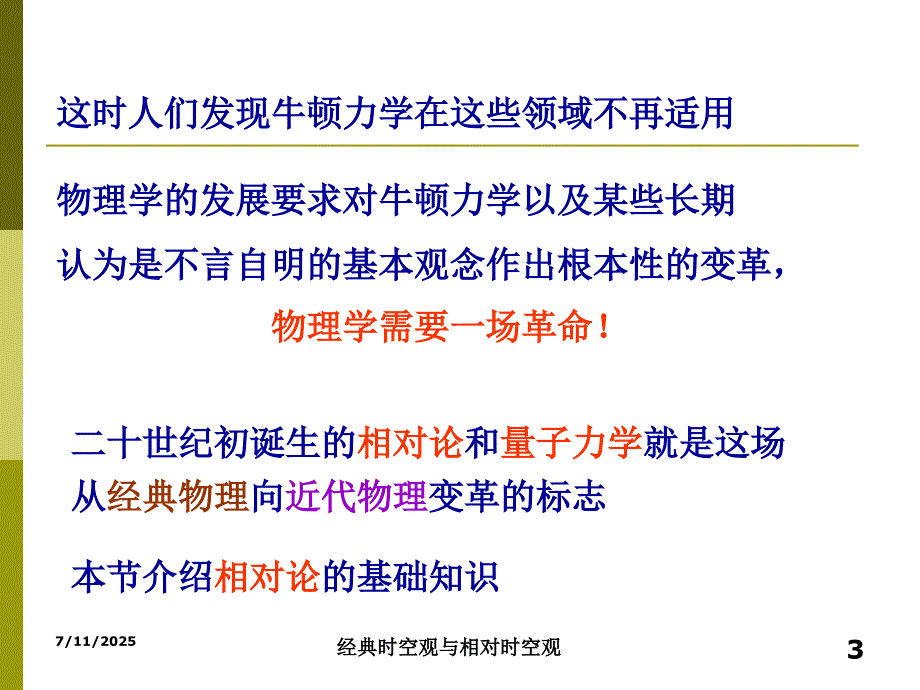 这时人们发现牛顿力学在这些领域不再适用

物理学的发展要求对牛顿力学以及某些长期认为是不言自明的基本观念作出根本性的变革，

物理学需要一场革命！

二十世纪初诞生的相对论和量子力学就是这场从经典物理向近代物理变革的标志

本节介绍相对论的基础知识

7/11/2025

经典时空观与相对时空观

3